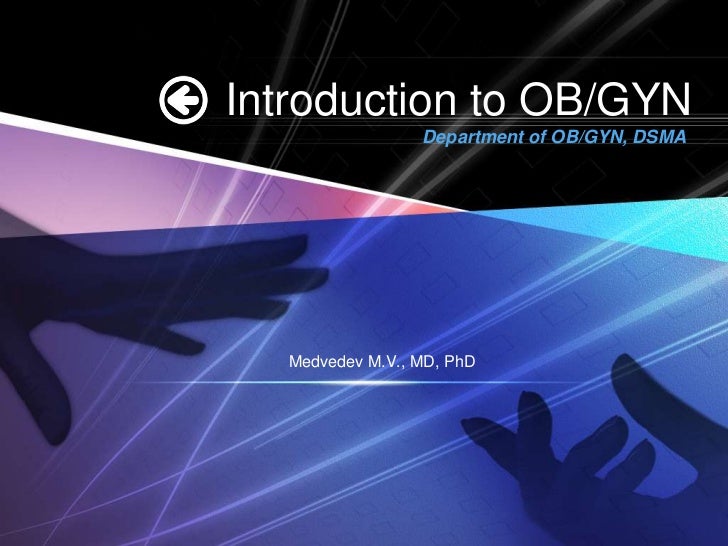 Introduction to OB/GYN
Department of OB/GYN, DSMA

Medvedev M.V., MD, PhD